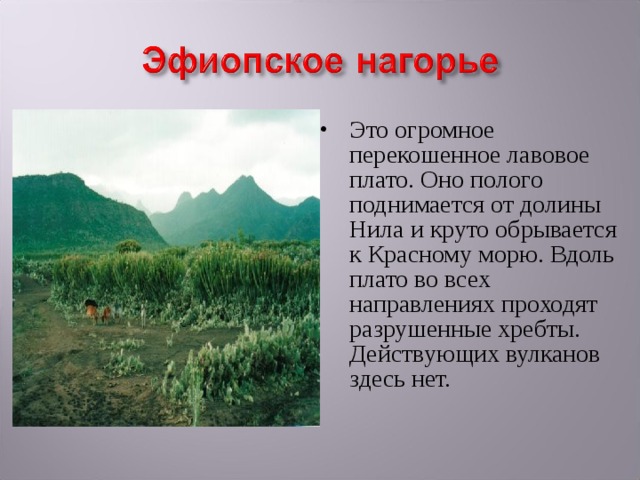 Эфиопское нагорье

• Это огромное перекошенное лавовое плато. Оно полого поднимается от долины Нила и круто обрывается к Красному морю. Вдоль плато во всех направлениях проходят разрушенные хребты. Действующих вулканов здесь нет.